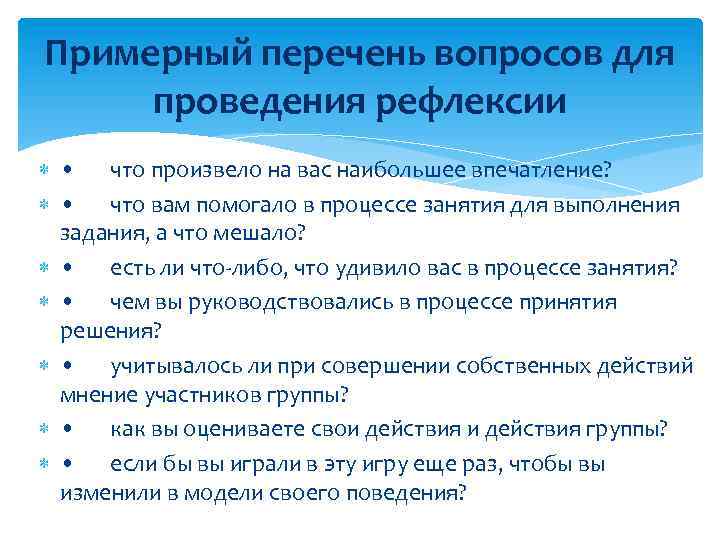 Примерный перечень вопросов для проведения рефлексии

• что произвело на вас наибольшее впечатление?

• что вам помогало в процессе занятия для выполнения задания, а что мешало?

• есть ли что-либо, что удивило вас в процессе занятия?

• чем вы руководствовались в процессе принятия решения?

• учитывалось ли при совершении собственных действий мнение участников группы?

• как вы оцениваете свои действия и действия группы?

• если бы вы играли в эту игру еще раз, чтобы вы изменили в модели своего поведения?